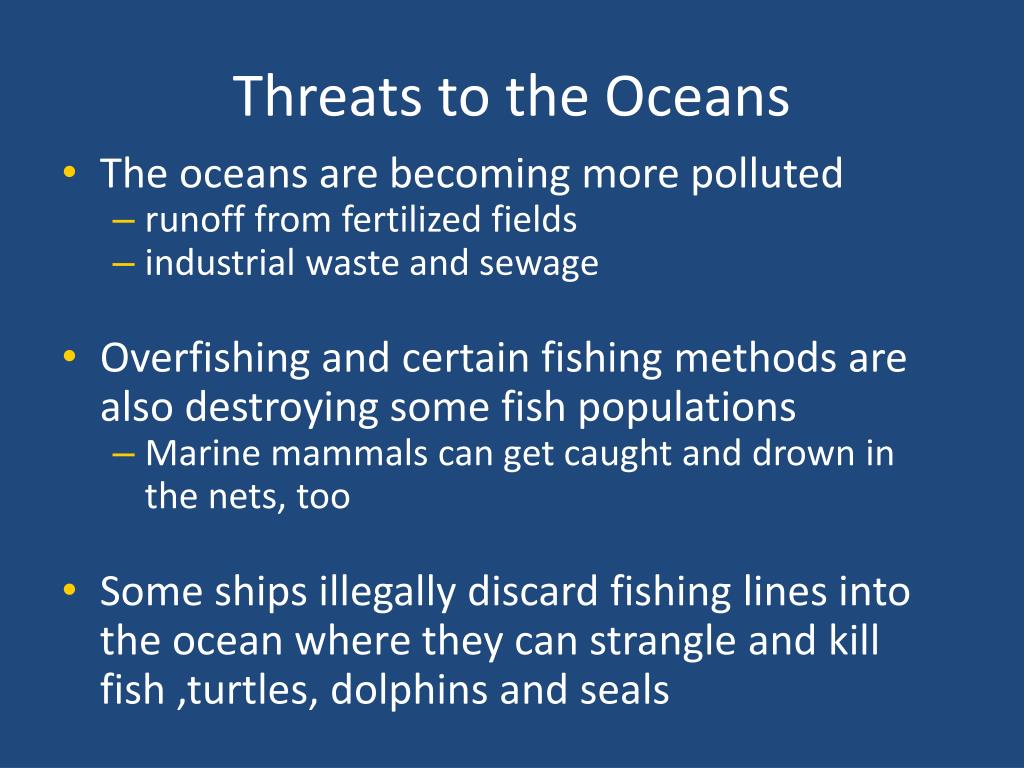 Threats to the Oceans

• The oceans are becoming more polluted
– runoff from fertilized fields
– industrial waste and sewage

• Overfishing and certain fishing methods are also destroying some fish populations
– Marine mammals can get caught and drown in the nets, too

• Some ships illegally discard fishing lines into the ocean where they can strangle and kill fish ,turtles, dolphins and seals